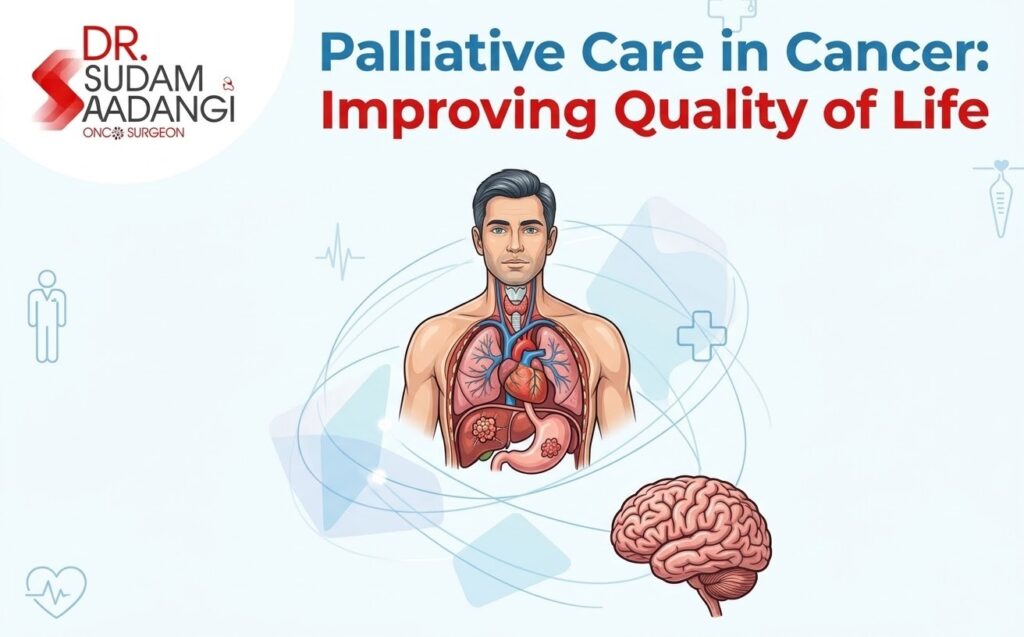 DR.
SUDAM
SAADANGI
ONCO SURGEON

Palliative Care in Cancer:
Improving Quality of Life